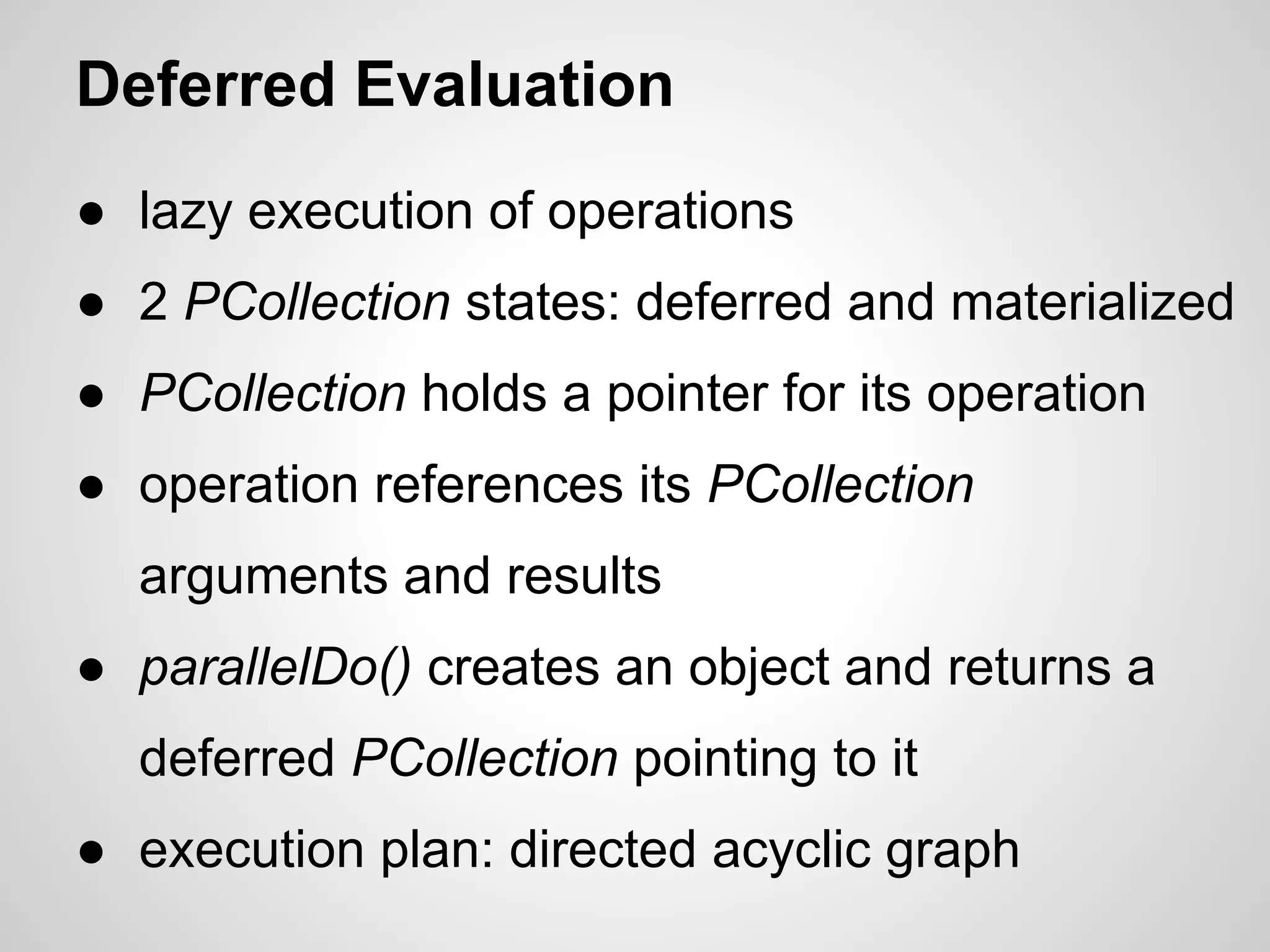 Deferred Evaluation

● lazy execution of operations
● 2 PCollection states: deferred and materialized
● PCollection holds a pointer for its operation
● operation references its PCollection arguments and results
● parallelDo() creates an object and returns a deferred PCollection pointing to it
● execution plan: directed acyclic graph